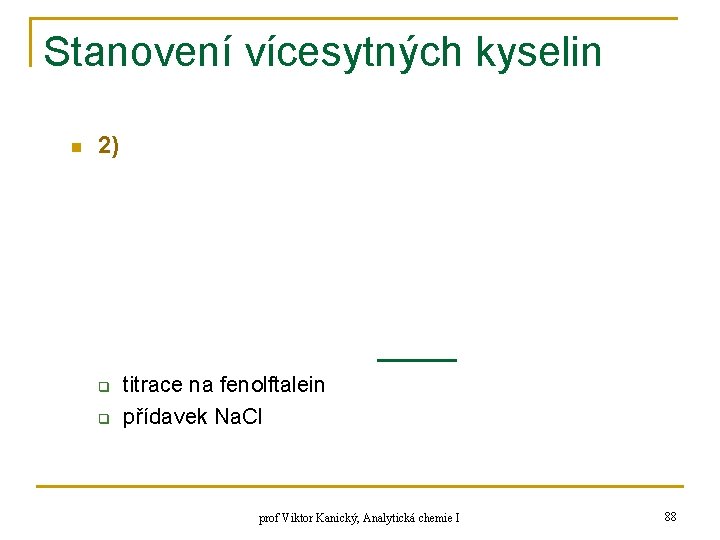 Stanovení vícesytných kyselin

2)

titrace na fenolftalein

přídavek NaCl

prof Viktor Kanický, Analytická chemie I

88